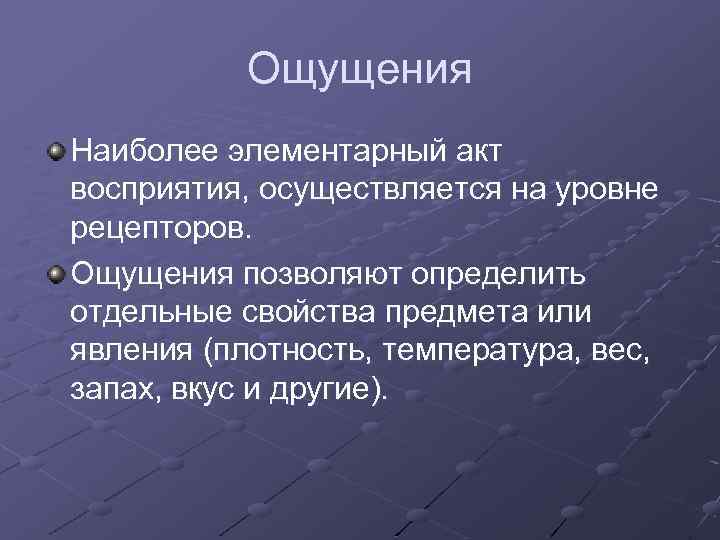 Ощущения

Наиболее элементарный акт восприятия, осуществляется на уровне рецепторов.

Ощущения позволяют определить отдельные свойства предмета или явления (плотность, температура, вес, запах, вкус и другие).